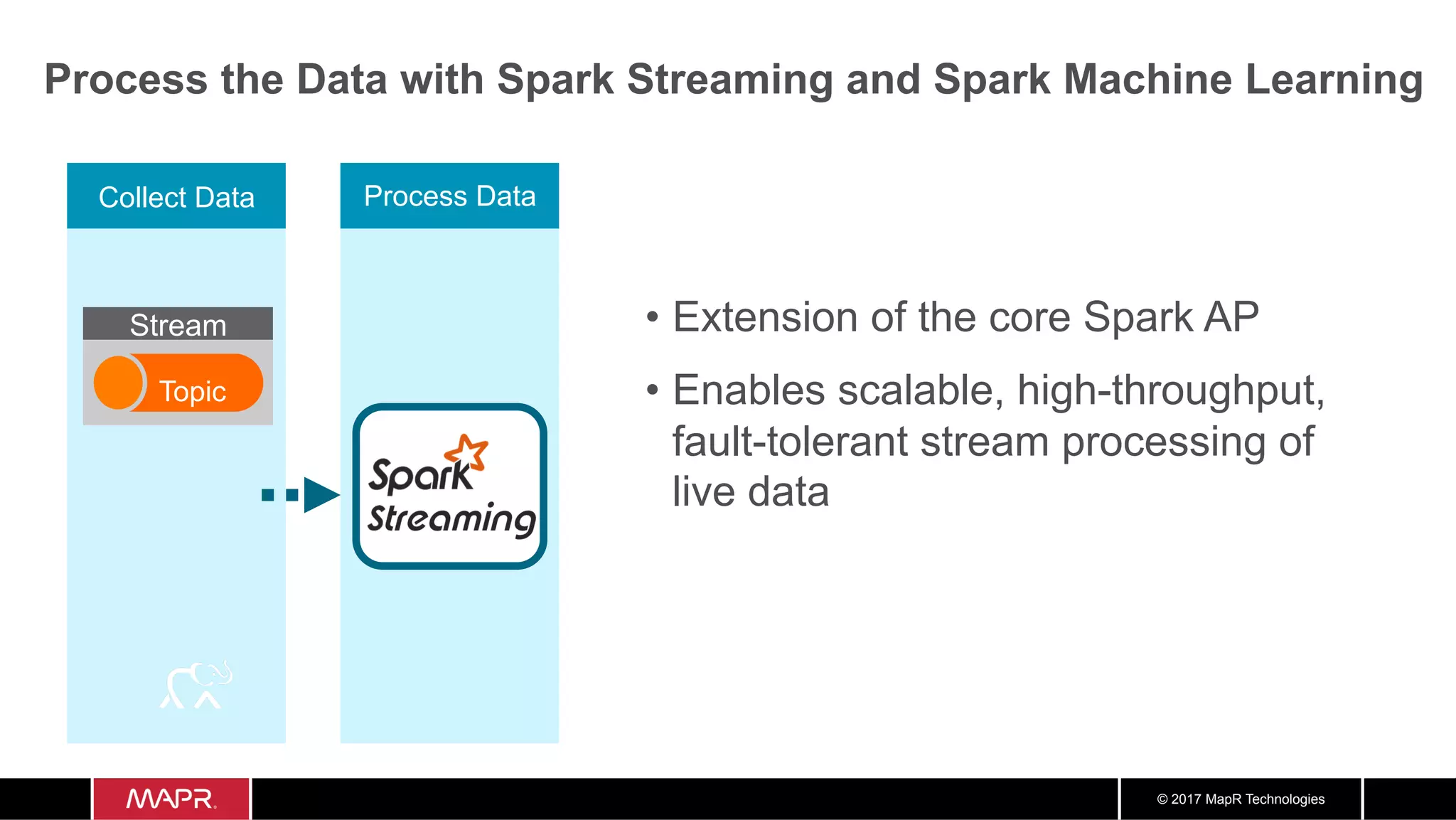 Process the Data with Spark Streaming and Spark Machine Learning

Collect Data

Stream

Topic

Process Data

Spark Streaming

• Extension of the core Spark AP

• Enables scalable, high-throughput, fault-tolerant stream processing of live data

MAPR.

© 2017 MapR Technologies